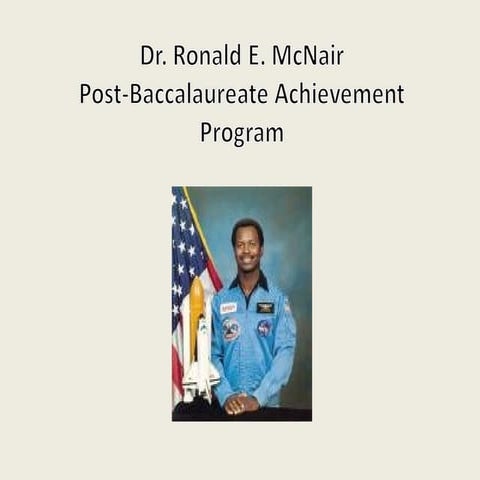 Dr. Ronald E. McNair
Post-Baccalaureate Achievement Program